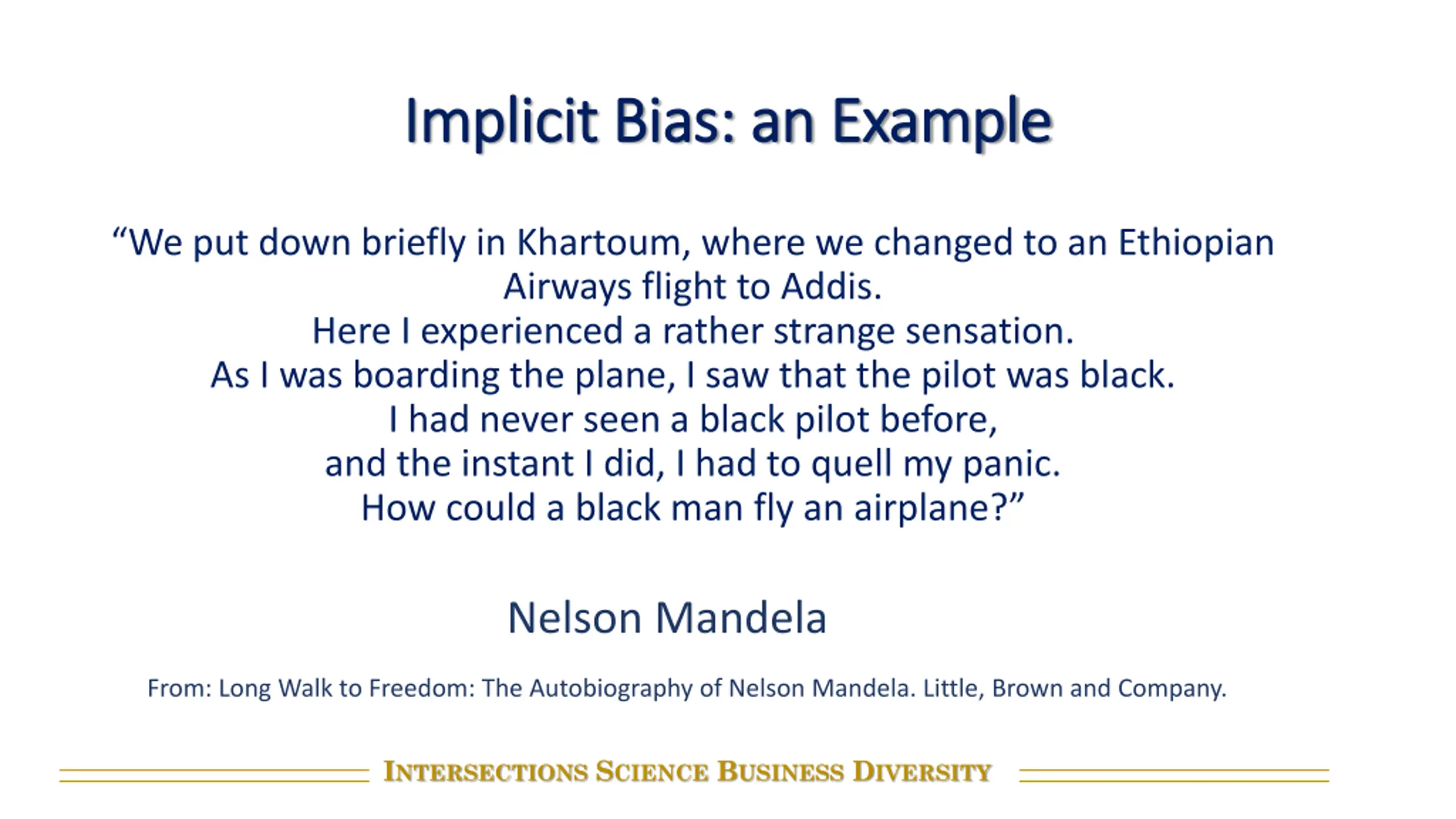 Implicit Bias: an Example

“We put down briefly in Khartoum, where we changed to an Ethiopian Airways flight to Addis.
Here I experienced a rather strange sensation.
As I was boarding the plane, I saw that the pilot was black.
I had never seen a black pilot before,
and the instant I did, I had to quell my panic.
How could a black man fly an airplane?”

Nelson Mandela

From: Long Walk to Freedom: The Autobiography of Nelson Mandela. Little, Brown and Company.

INTERSECTIONS SCIENCE BUSINESS DIVERSITY